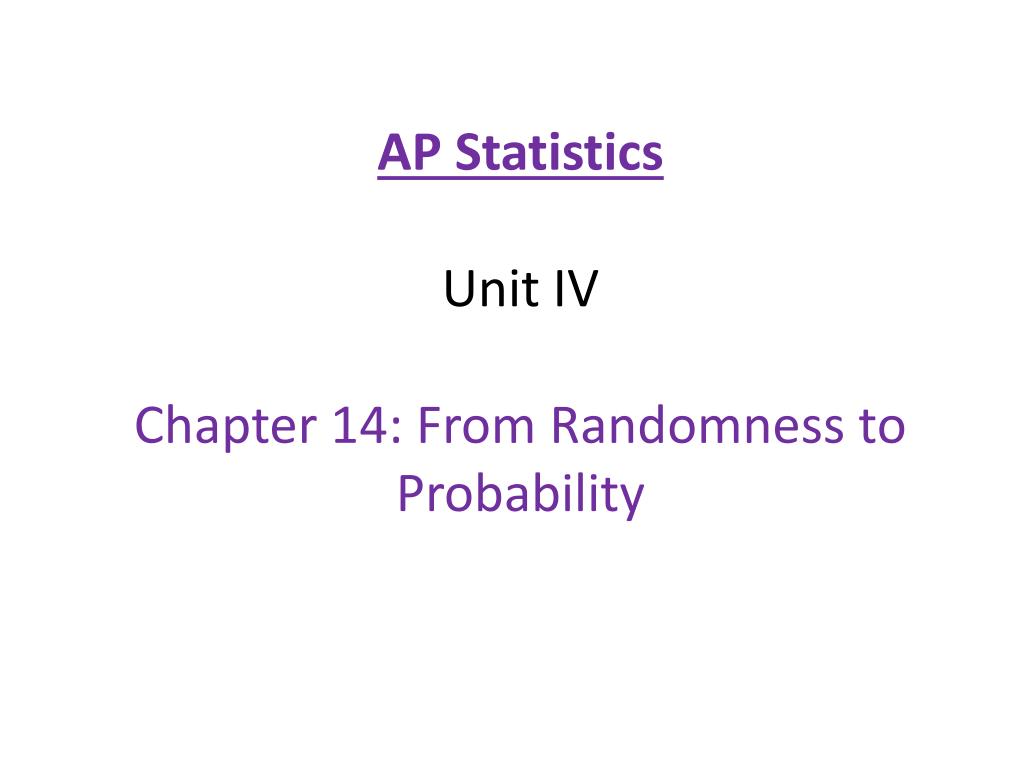 AP Statistics

Unit IV

Chapter 14: From Randomness to Probability